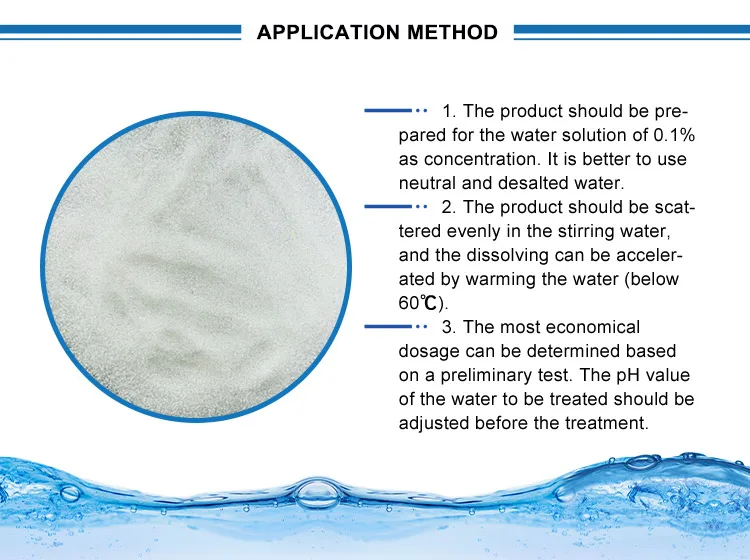 APPLICATION METHOD

1. The product should be prepared for the water solution of 0.1% as concentration. It is better to use neutral and desalted water.

2. The product should be scattered evenly in the stirring water, and the dissolving can be accelerated by warming the water (below 60℃).

3. The most economical dosage can be determined based on a preliminary test. The pH value of the water to be treated should be adjusted before the treatment.